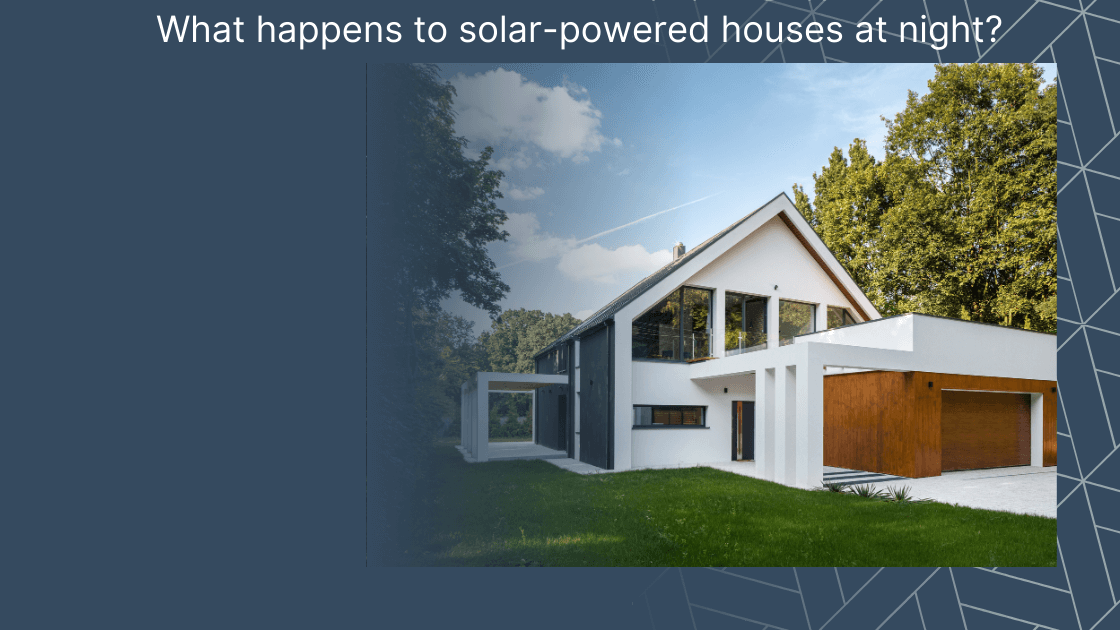 What happens to solar-powered houses at night?